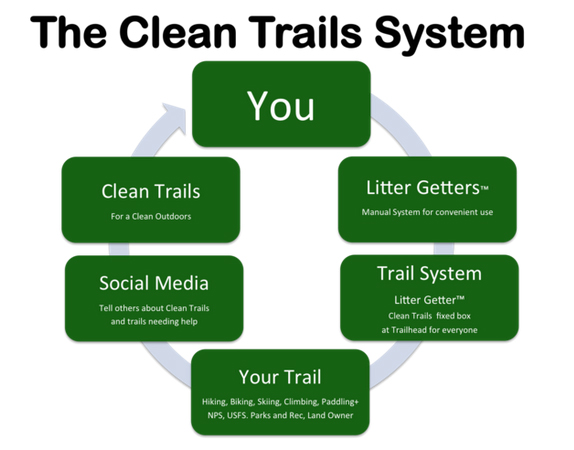 The Clean Trails System

You

Litter Getters™
Manual System for convenient use

Trail System
Litter Getter™
Clean Trails fixed box at Trailhead for everyone

Your Trail
Hiking, Biking, Skiing, Climbing, Paddling+ NPS, USFS. Parks and Rec, Land Owner

Social Media
Tell others about Clean Trails and trails needing help

Clean Trails
For a Clean Outdoors